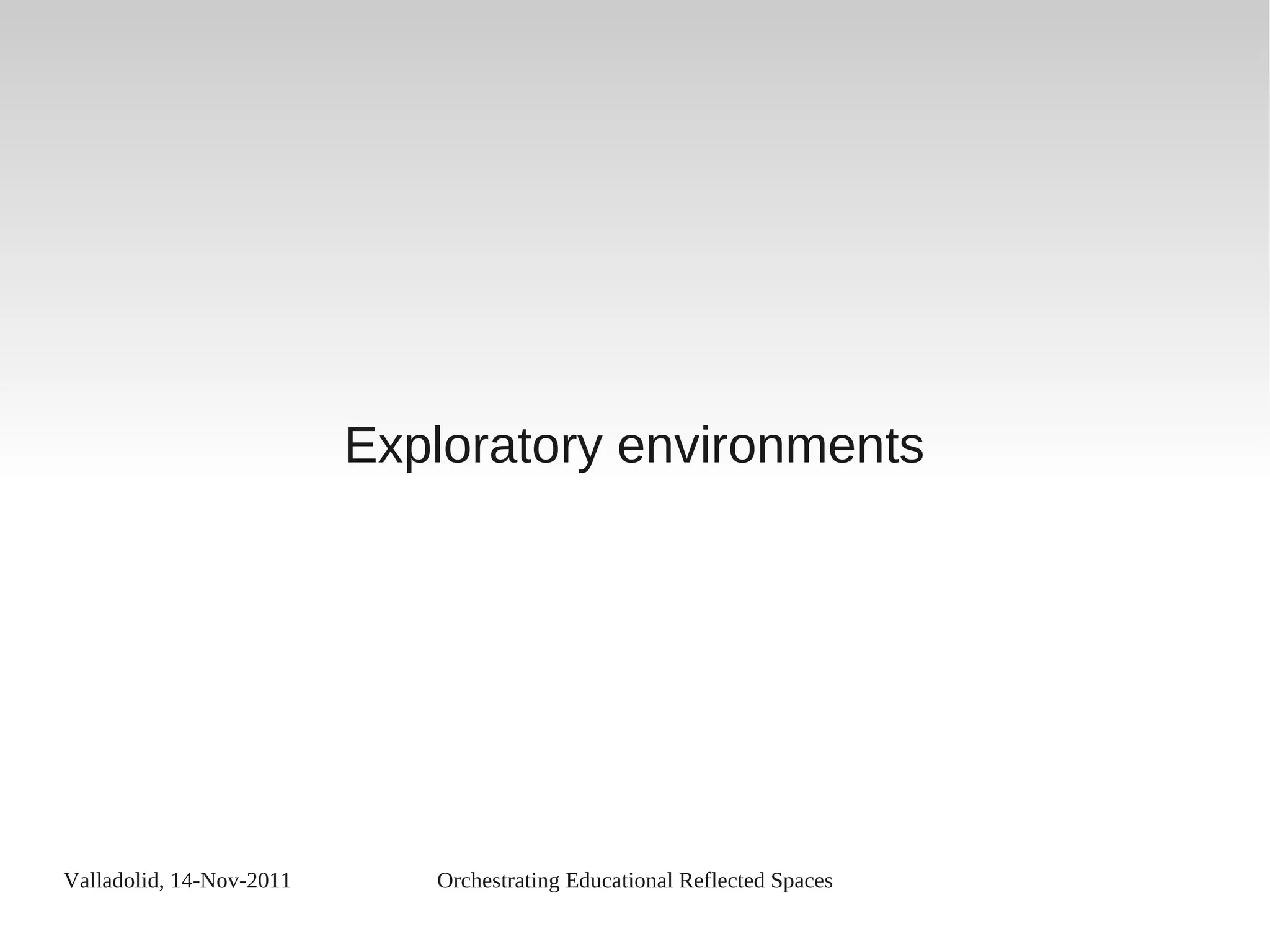 Exploratory environments

Valladolid, 14-Nov-2011

Orchestrating Educational Reflected Spaces